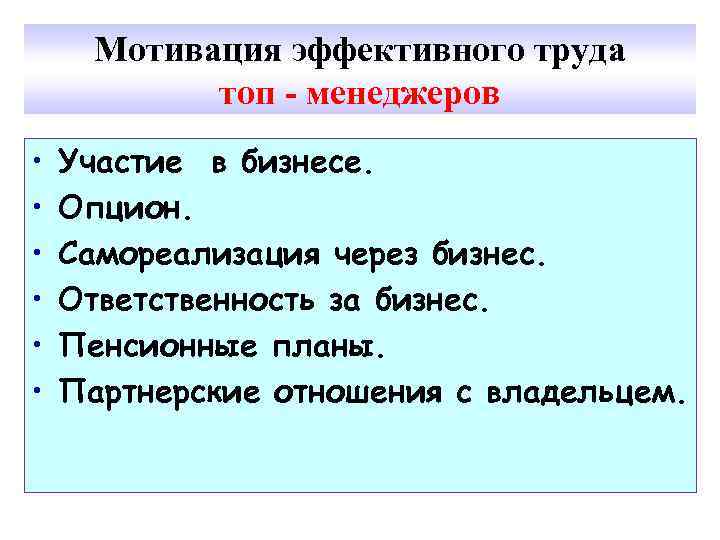 Мотивация эффективного труда
топ - менеджеров

• Участие в бизнесе.
• Опцион.
• Самореализация через бизнес.
• Ответственность за бизнес.
• Пенсионные планы.
• Партнерские отношения с владельцем.